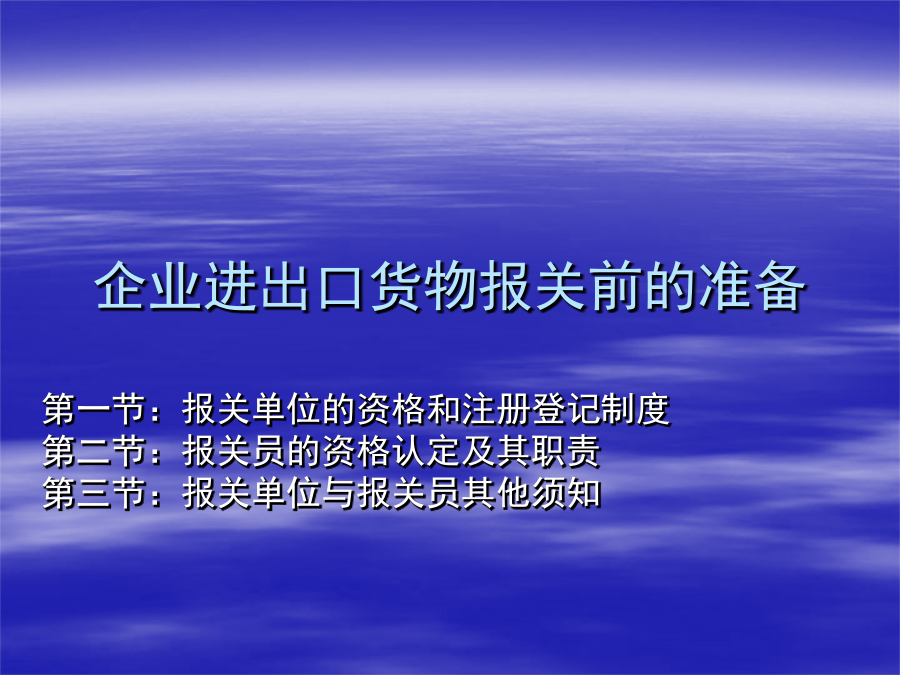 企业进出口货物报关前的准备

第一节：报关单位的资格和注册登记制度
第二节：报关员的资格认定及其职责
第三节：报关单位与报关员其他须知